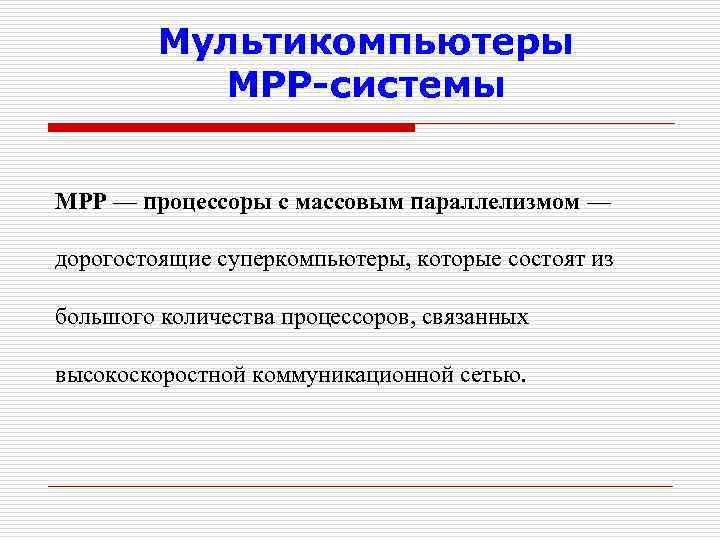 Мультикомпьютеры
MPP-системы

MPP — процессоры с массовым параллелизмом — дорогостоящие суперкомпьютеры, которые состоят из большого количества процессоров, связанных высокоскоростной коммуникационной сетью.